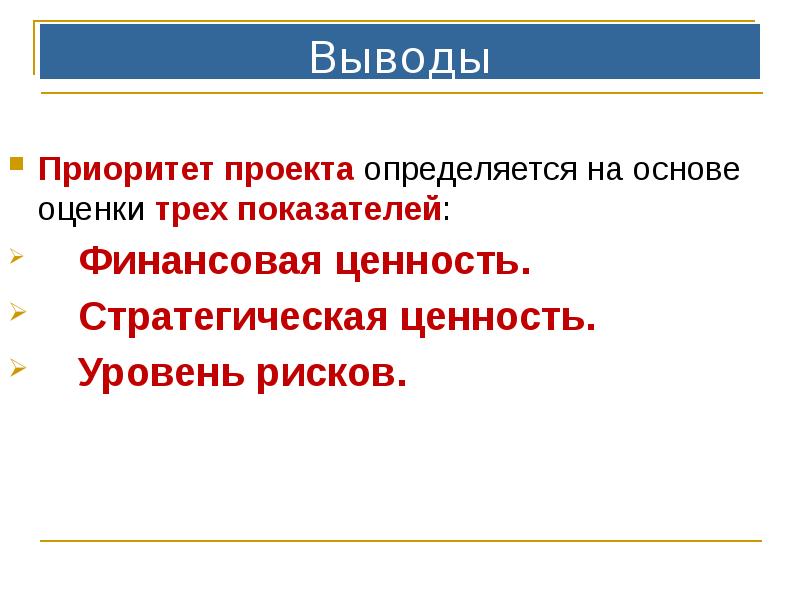 Выводы

Приоритет проекта определяется на основе оценки трех показателей:

Финансовая ценность.

Стратегическая ценность.

Уровень рисков.